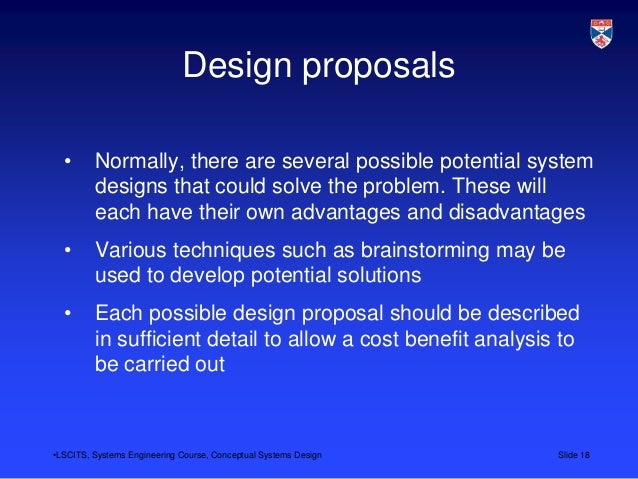 Design proposals

• Normally, there are several possible potential system designs that could solve the problem. These will each have their own advantages and disadvantages

• Various techniques such as brainstorming may be used to develop potential solutions

• Each possible design proposal should be described in sufficient detail to allow a cost benefit analysis to be carried out

•LSCITS, Systems Engineering Course, Conceptual Systems Design

Slide 18